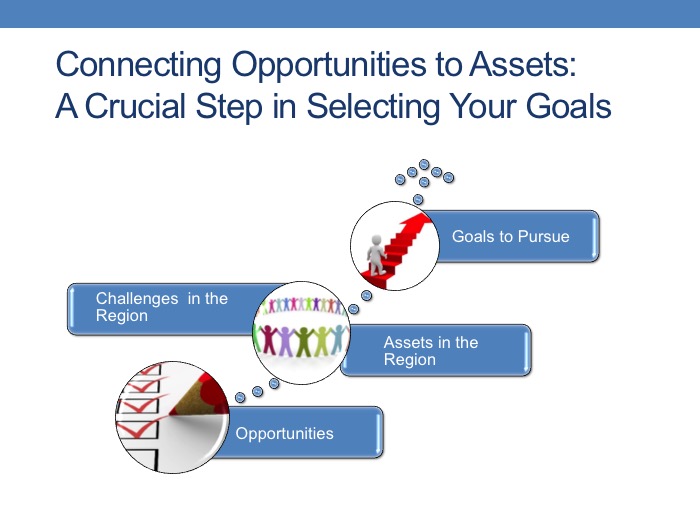 Connecting Opportunities to Assets:
A Crucial Step in Selecting Your Goals

Goals to Pursue

Challenges in the Region

Assets in the Region

Opportunities